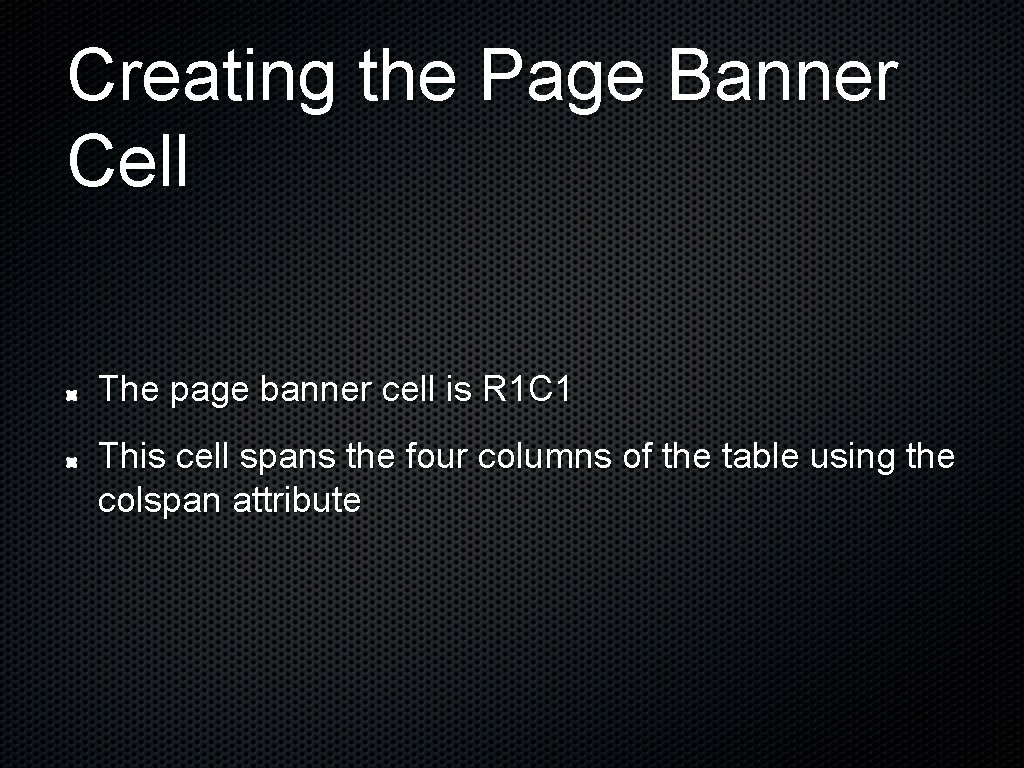 Creating the Page Banner Cell

The page banner cell is R1C1

This cell spans the four columns of the table using the colspan attribute